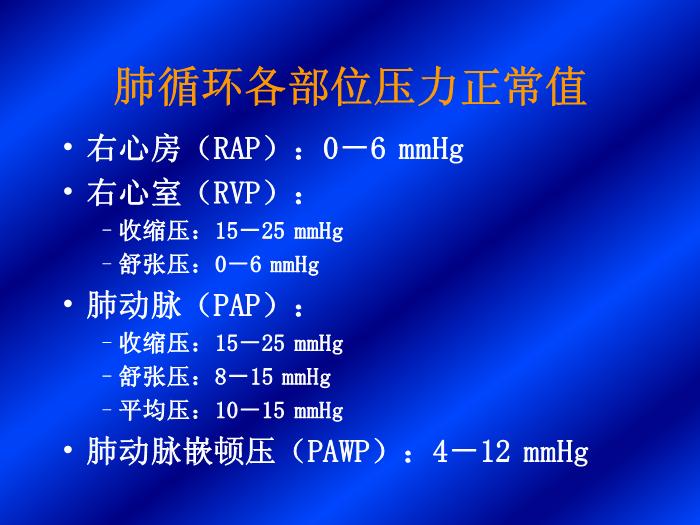 肺循环各部位压力正常值

• 右心房（RAP）：0－6 mmHg
• 右心室（RVP）：
 – 收缩压：15－25 mmHg
 – 舒张压：0－6 mmHg
• 肺动脉（PAP）：
 – 收缩压：15－25 mmHg
 – 舒张压：8－15 mmHg
 – 平均压：10－15 mmHg
• 肺动脉嵌顿压（PAWP）：4－12 mmHg